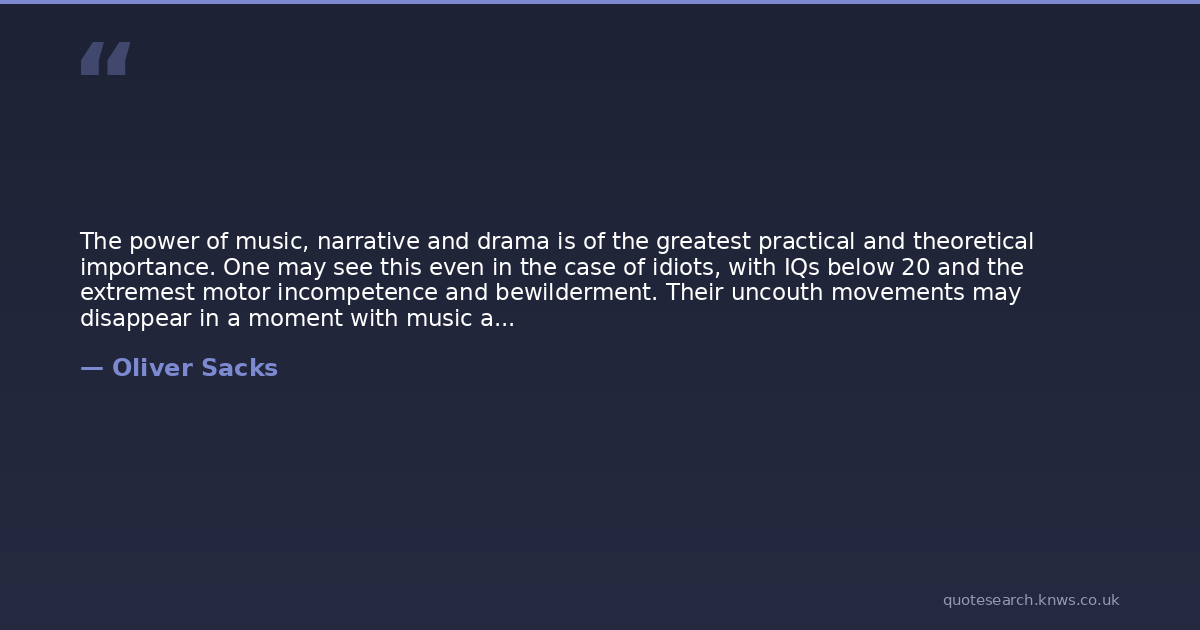 “

The power of music, narrative and drama is of the greatest practical and theoretical importance. One may see this even in the case of idiots, with IQs below 20 and the extremest motor incompetence and bewilderment. Their uncouth movements may disappear in a moment with music a...

— Oliver Sacks

quotesearch.knws.co.uk